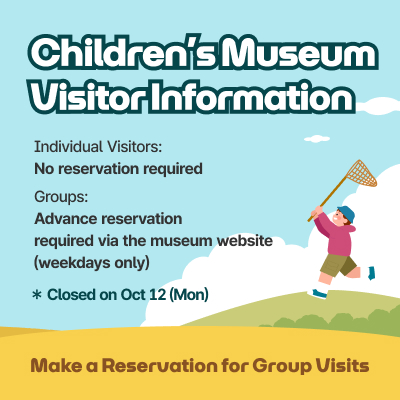 Children's Museum Visitor Information

Individual Visitors:
No reservation required

Groups:
Advance reservation required via the museum website (weekdays only)

* Closed on Oct 12 (Mon)

Make a Reservation for Group Visits